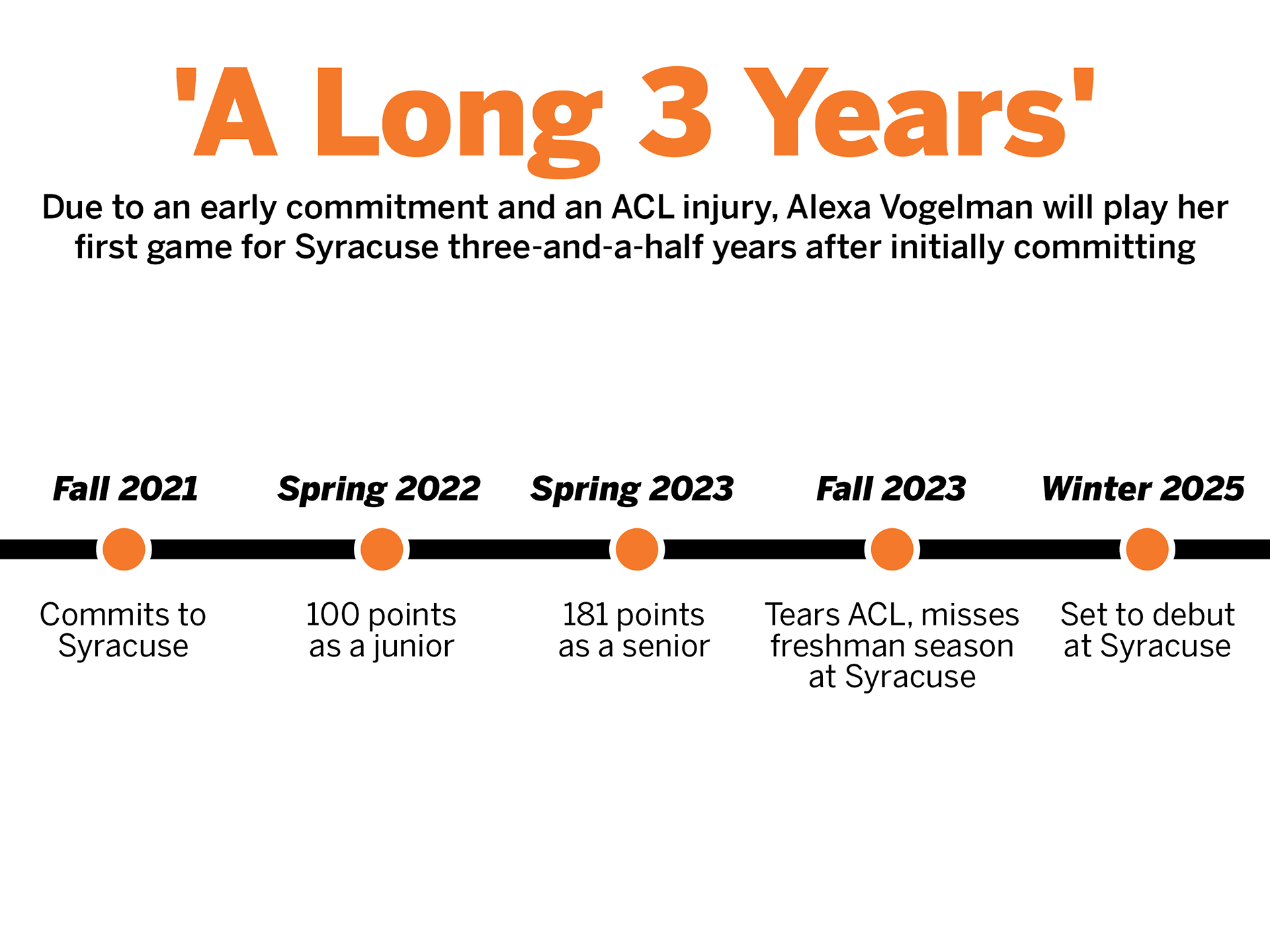 'A Long 3 Years'

Due to an early commitment and an ACL injury, Alexa Vogelman will play her first game for Syracuse three-and-a-half years after initially committing

Fall 2021
Commits to Syracuse

Spring 2022
100 points as a junior

Spring 2023
181 points as a senior

Fall 2023
Tears ACL, misses freshman season at Syracuse

Winter 2025
Set to debut at Syracuse